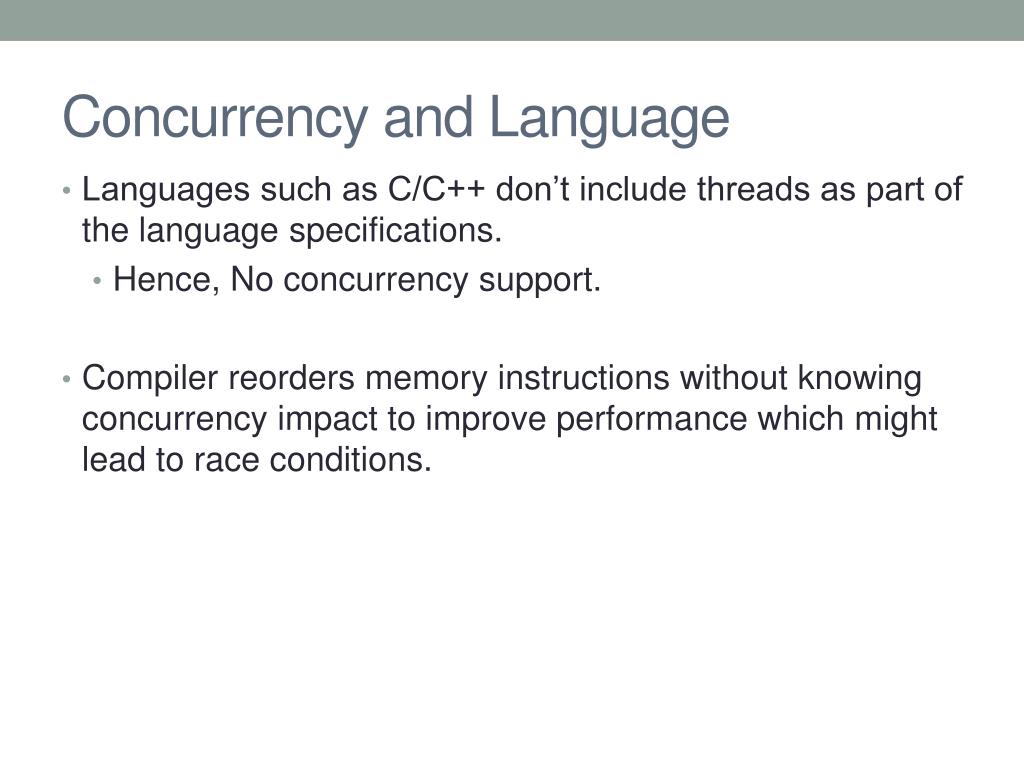 Concurrency and Language

• Languages such as C/C++ don’t include threads as part of the language specifications.
  • Hence, No concurrency support.

• Compiler reorders memory instructions without knowing concurrency impact to improve performance which might lead to race conditions.